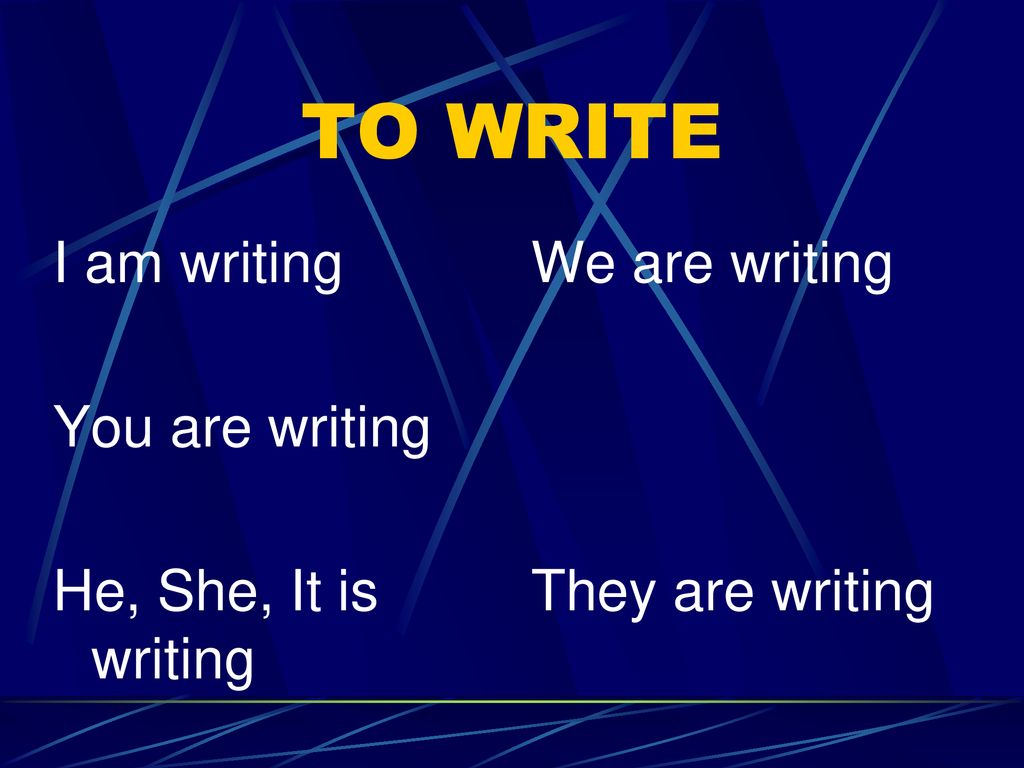 TO WRITE

I am writing

You are writing

He, She, It is writing

We are writing

They are writing